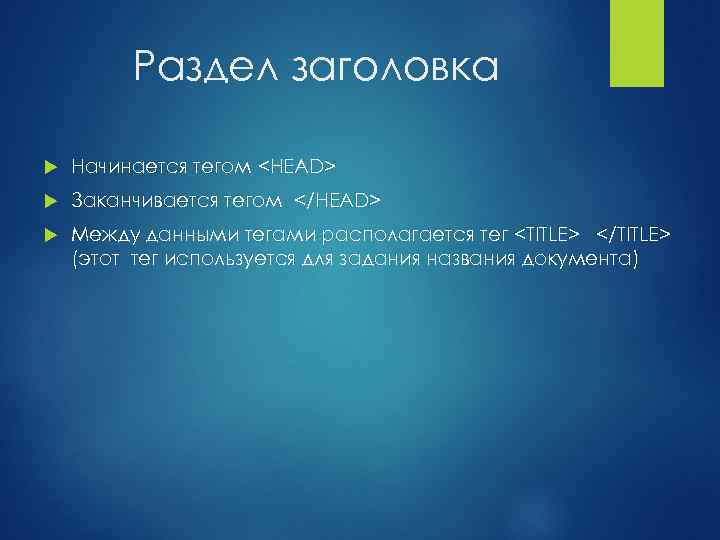 Раздел заголовка

Начинается тегом <HEAD>

Заканчивается тегом </HEAD>

Между данными тегами располагается тег <TITLE> </TITLE> (этот тег используется для задания названия документа)